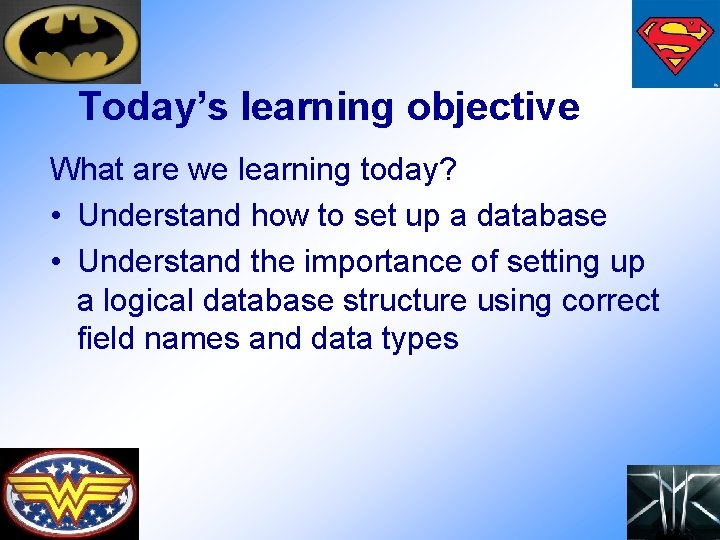 Today's learning objective

What are we learning today?

• Understand how to set up a database

• Understand the importance of setting up a logical database structure using correct field names and data types